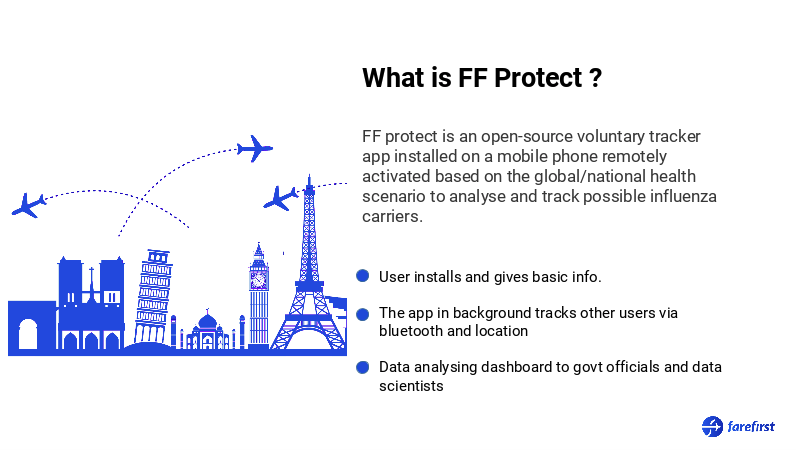 What is FF Protect ?

FF protect is an open-source voluntary tracker app installed on a mobile phone remotely activated based on the global/national health scenario to analyse and track possible influenza carriers.

User installs and gives basic info.

The app in background tracks other users via bluetooth and location

Data analysing dashboard to govt officials and data scientists

farefirst